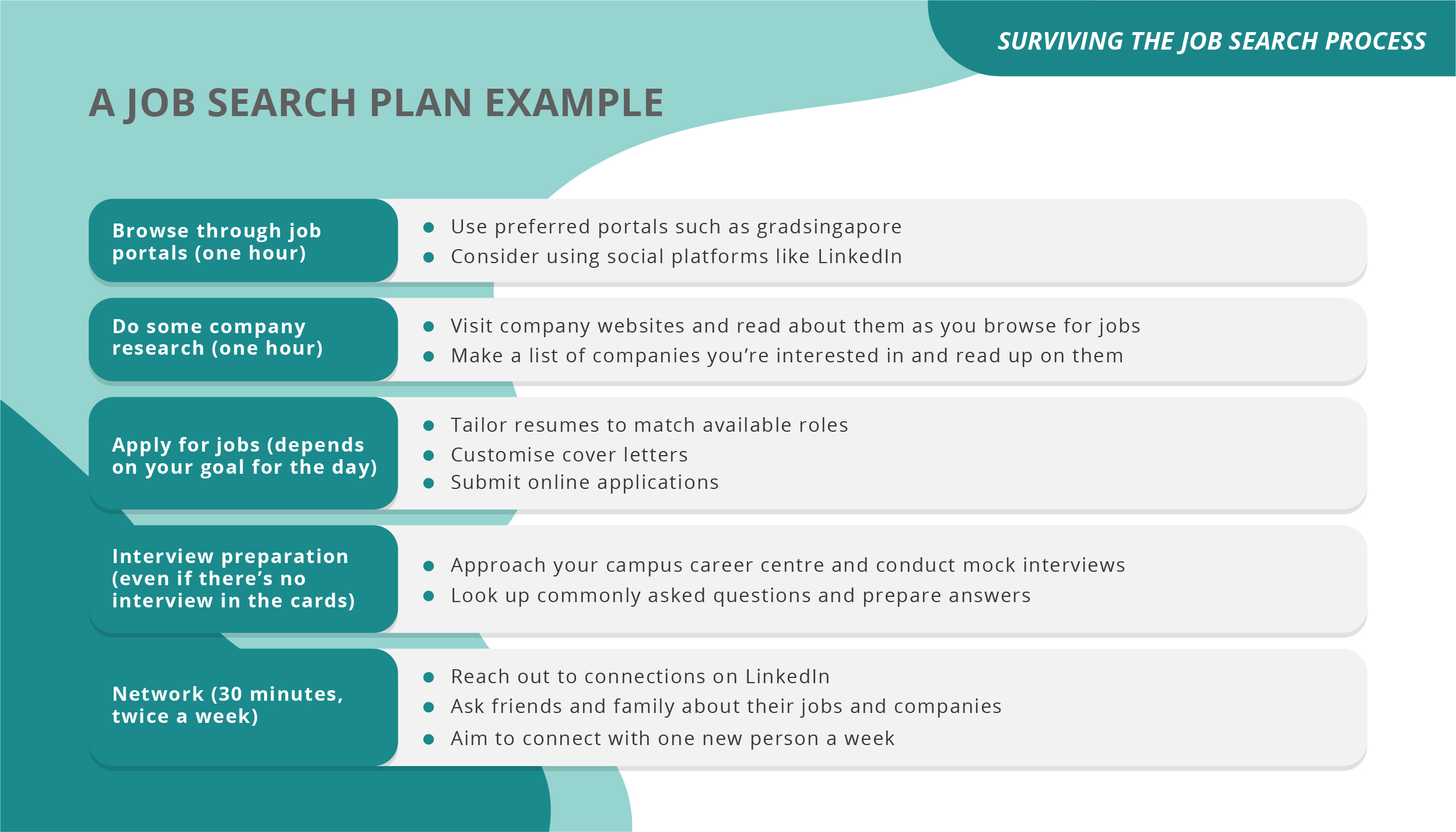 SURVIVING THE JOB SEARCH PROCESS

A JOB SEARCH PLAN EXAMPLE

Browse through job portals (one hour)

- Use preferred portals such as gradsingapore
- Consider using social platforms like LinkedIn

Do some company research (one hour)

- Visit company websites and read about them as you browse for jobs
- Make a list of companies you're interested in and read up on them

Apply for jobs (depends on your goal for the day)

- Tailor resumes to match available roles
- Customise cover letters
- Submit online applications

Interview preparation (even if there's no interview in the cards)

- Approach your campus career centre and conduct mock interviews
- Look up commonly asked questions and prepare answers

Network (30 minutes, twice a week)

- Reach out to connections on LinkedIn
- Ask friends and family about their jobs and companies
- Aim to connect with one new person a week